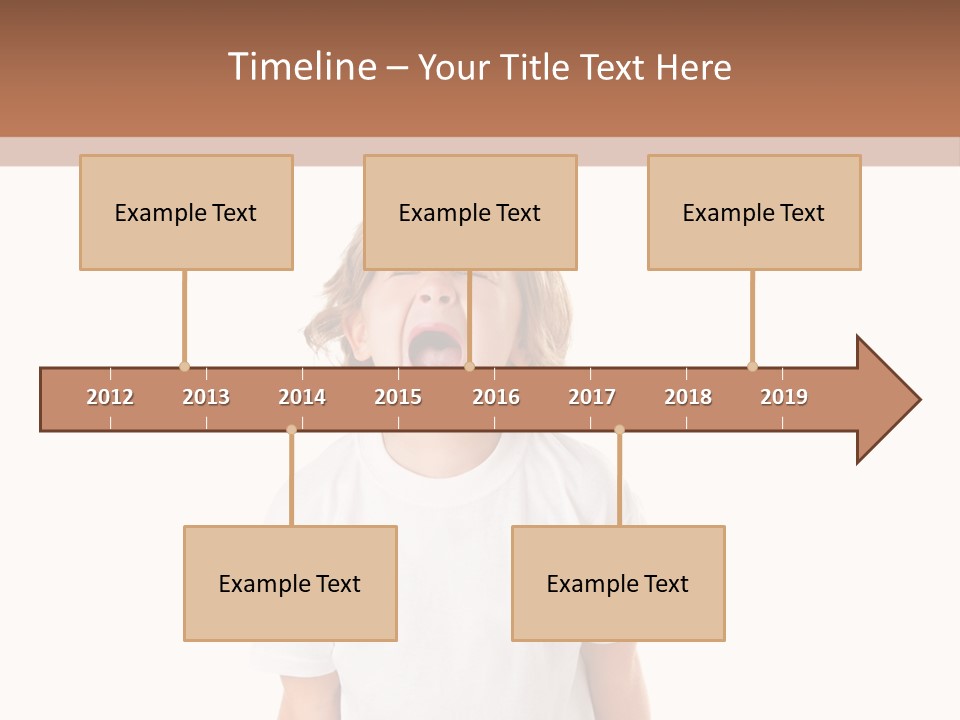 Timeline – Your Title Text Here

Example Text

Example Text

Example Text

2012 2013 2014 2015 2016 2017 2018 2019

Example Text

Example Text